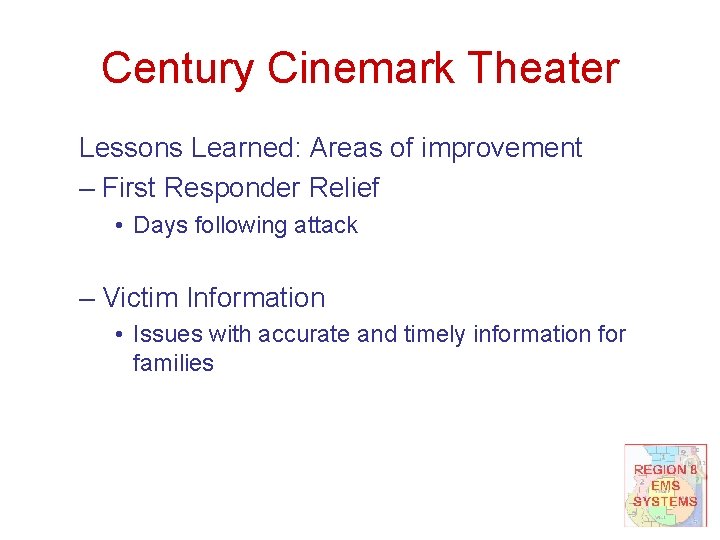 Century Cinemark Theater

Lessons Learned: Areas of improvement

– First Responder Relief

• Days following attack

– Victim Information

• Issues with accurate and timely information for families

REGION 8
EMS
SYSTEMS